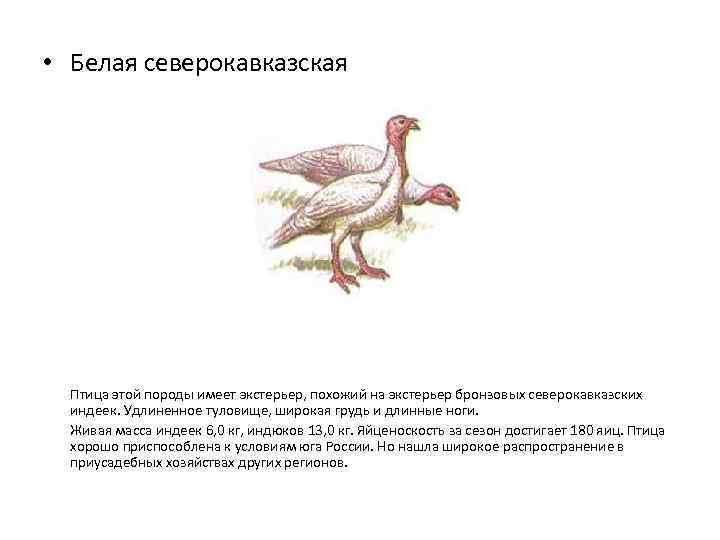 • Белая северокавказская

Птица этой породы имеет экстерьер, похожий на экстерьер бронзовых северокавказских индеек. Удлиненное туловище, широкая грудь и длинные ноги.

Живая масса индеек 6,0 кг, индюков 13,0 кг. Яйценоскость за сезон достигает 180 яиц. Птица хорошо приспособлена к условиям юга России. Но нашла широкое распространение в приусадебных хозяйствах других регионов.